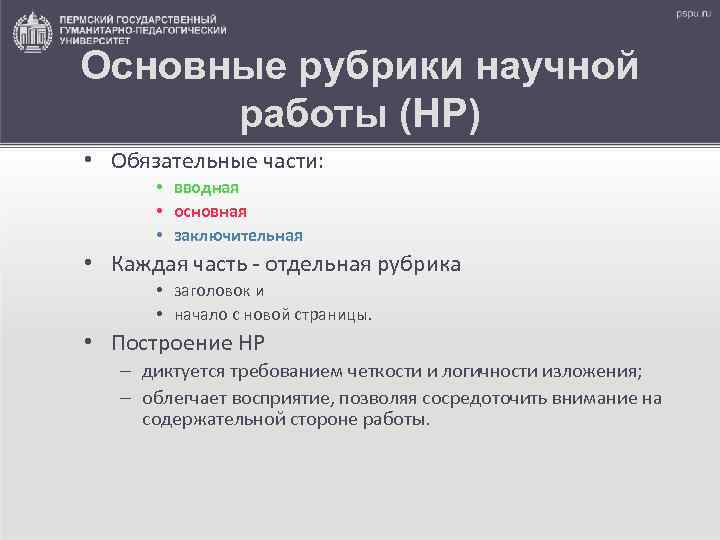 ПЕРМСКИЙ ГОСУДАРСТВЕННЫЙ ГУМАНИТАРНО-ПЕДАГОГИЧЕСКИЙ УНИВЕРСИТЕТ

pspu.ru

Основные рубрики научной работы (НР)

• Обязательные части:
• вводная
• основная
• заключительная
• Каждая часть - отдельная рубрика
• заголовок и
• начало с новой страницы.
• Построение НР
– диктуется требованием четкости и логичности изложения;
– облегчает восприятие, позволяя сосредоточить внимание на содержательной стороне работы.